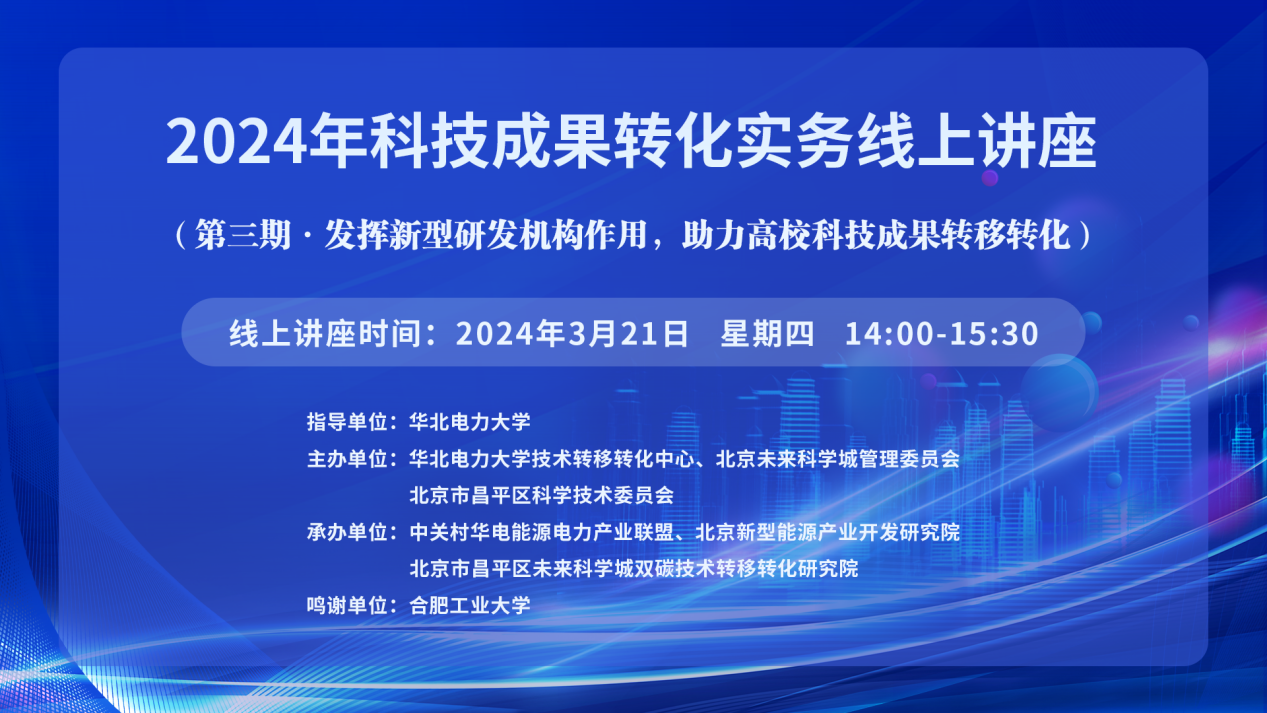 2024年科技成果转化实务线上讲座

（第三期 · 发挥新型研发机构作用，助力高校科技成果转移转化）

线上讲座时间：2024年3月21日　星期四　14:00-15:30

指导单位：华北电力大学
主办单位：华北电力大学技术转移转化中心、北京未来科学城管理委员会
北京市昌平区科学技术委员会
承办单位：中关村华电能源电力产业联盟、北京新型能源产业开发研究院
北京市昌平区未来科学城双碳技术转移转化研究院
鸣谢单位：合肥工业大学